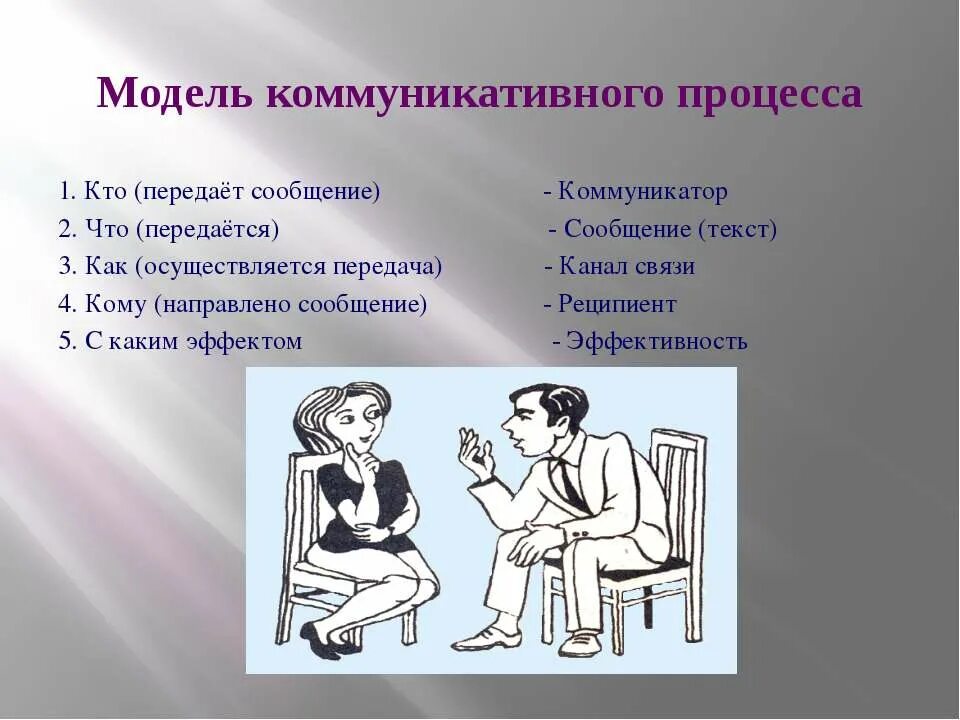 Модель коммуникативного процесса

1. Кто (передаёт сообщение) - Коммуникатор
2. Что (передаётся) - Сообщение (текст)
3. Как (осуществляется передача) - Канал связи
4. Кому (направлено сообщение) - Реципиент
5. С каким эффектом - Эффективность